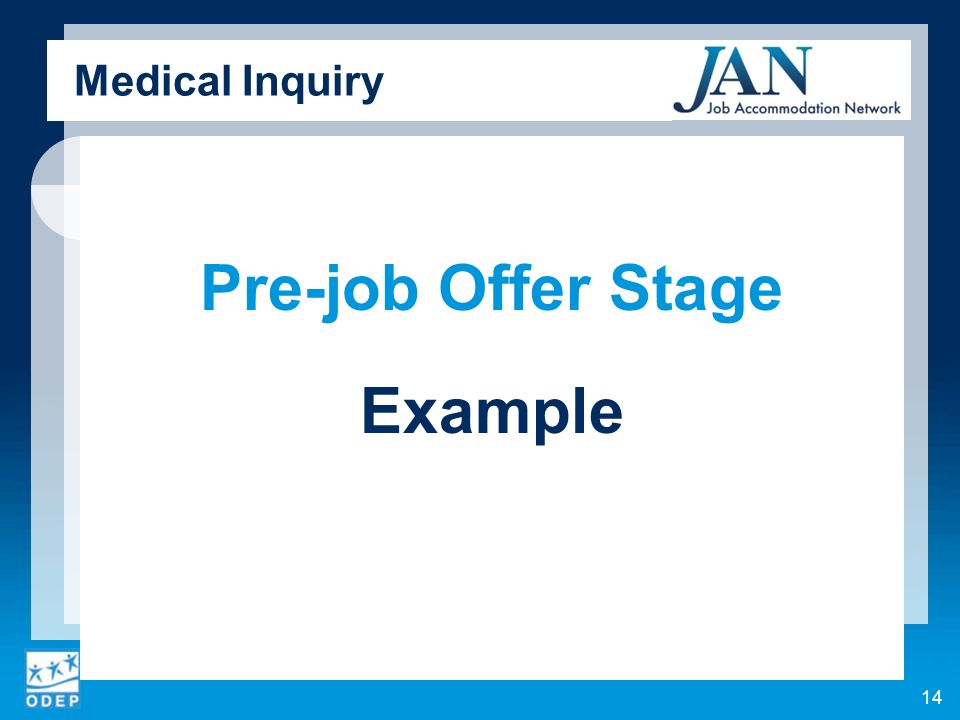 Medical Inquiry

JAN
Job Accommodation Network

Pre-job Offer Stage

Example

ODEP

14